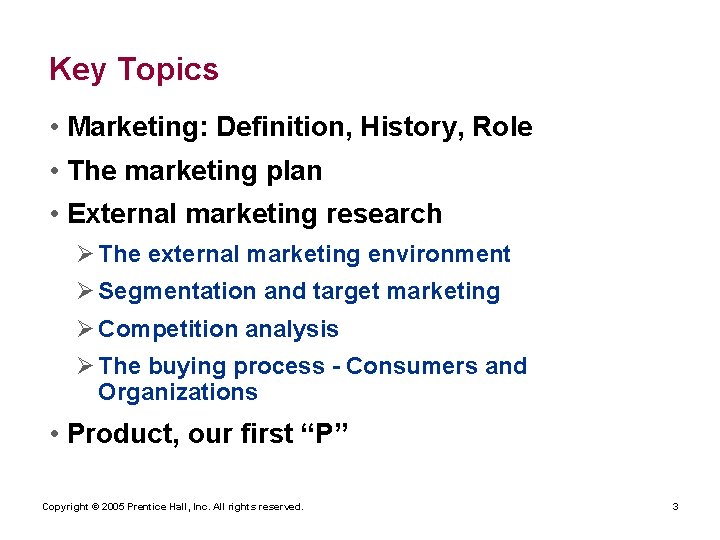 Key Topics

• Marketing: Definition, History, Role
• The marketing plan
• External marketing research
  ➢ The external marketing environment
  ➢ Segmentation and target marketing
  ➢ Competition analysis
  ➢ The buying process - Consumers and Organizations
• Product, our first “P”

Copyright © 2005 Prentice Hall, Inc. All rights reserved.

3